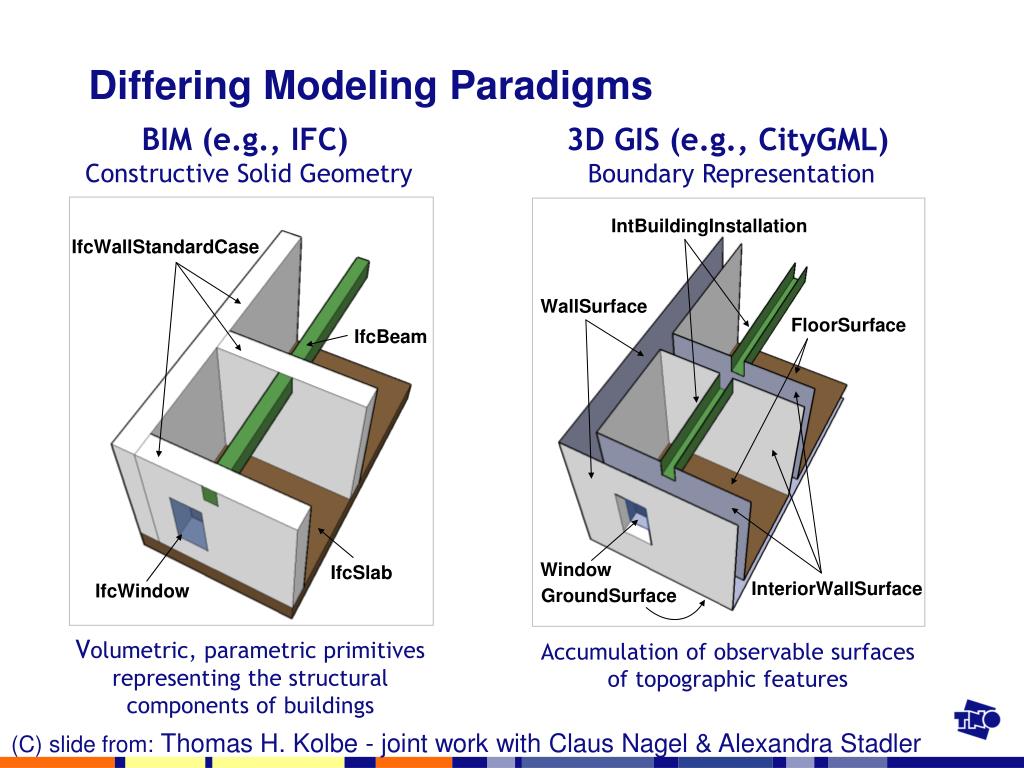 Differing Modeling Paradigms

BIM (e.g., IFC)
Constructive Solid Geometry

IfcWallStandardCase
IfcBeam
IfcSlab
IfcWindow

Volumetric, parametric primitives representing the structural components of buildings

3D GIS (e.g., CityGML)
Boundary Representation

IntBuildingInstallation
WallSurface
FloorSurface
Window
GroundSurface
InteriorWallSurface

Accumulation of observable surfaces of topographic features

(C) slide from: Thomas H. Kolbe - joint work with Claus Nagel & Alexandra Stadler

TNO